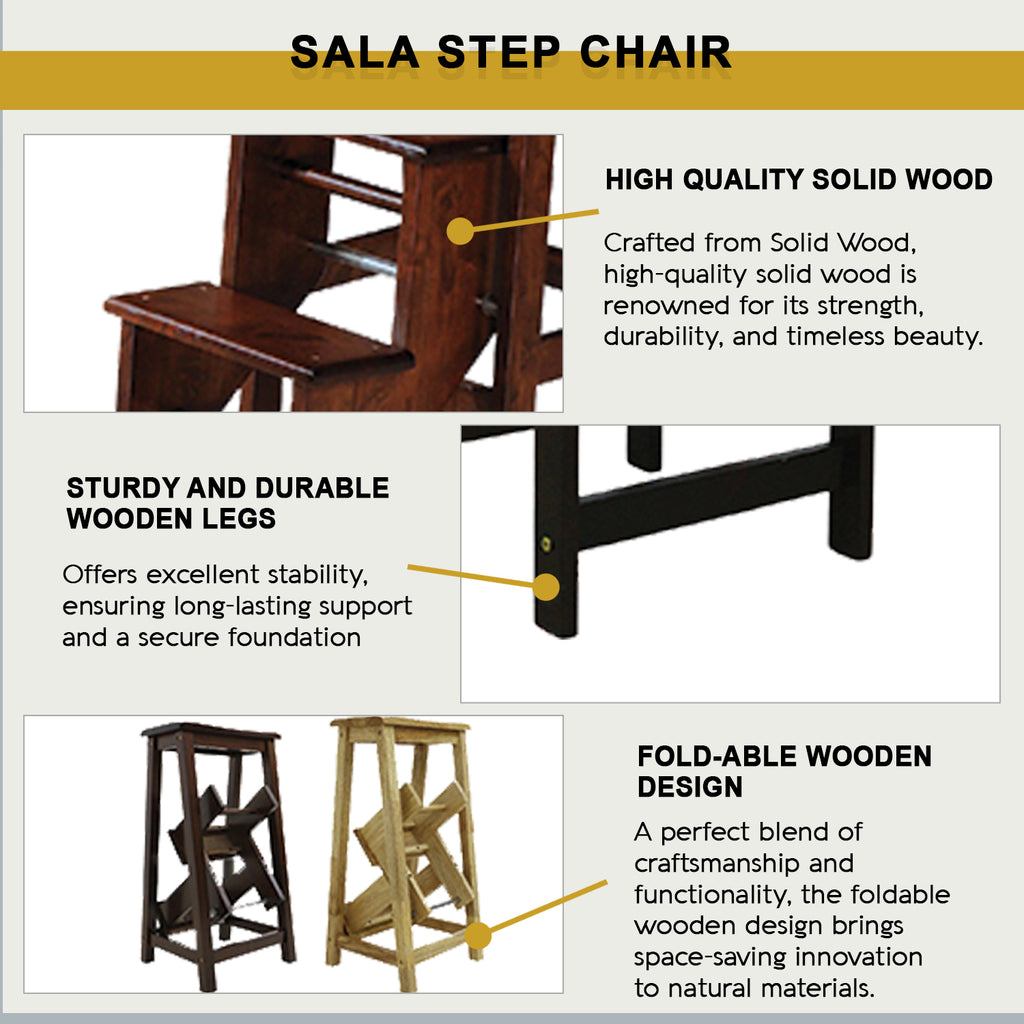 SALA STEP CHAIR

HIGH QUALITY SOLID WOOD

Crafted from Solid Wood, high-quality solid wood is renowned for its strength, durability, and timeless beauty.

STURDY AND DURABLE WOODEN LEGS

Offers excellent stability, ensuring long-lasting support and a secure foundation

FOLD-ABLE WOODEN DESIGN

A perfect blend of craftsmanship and functionality, the foldable wooden design brings space-saving innovation to natural materials.